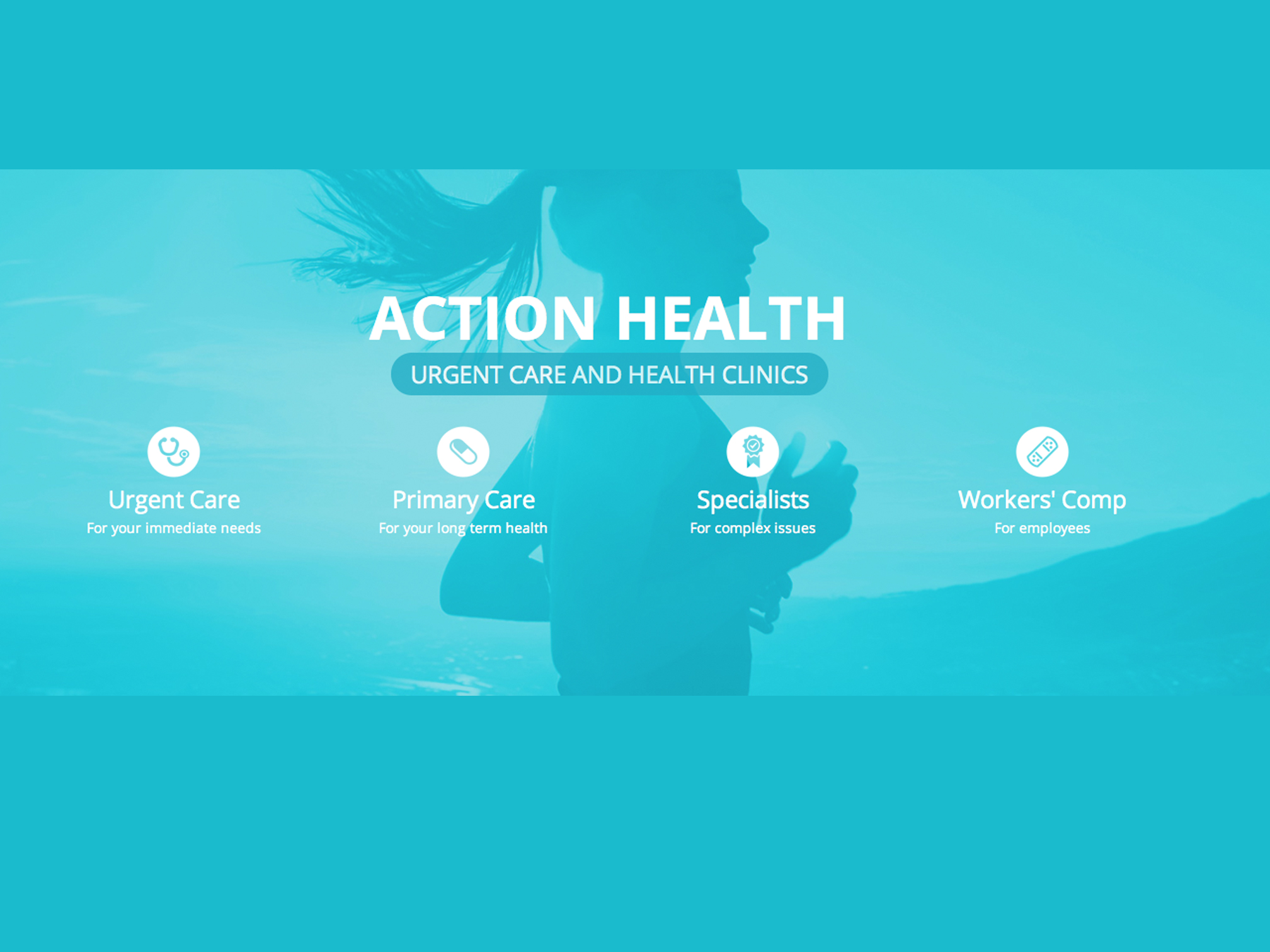 ACTION HEALTH
URGENT CARE AND HEALTH CLINICS

Urgent Care
For your immediate needs

Primary Care
For your long term health

Specialists
For complex issues

Workers' Comp
For employees